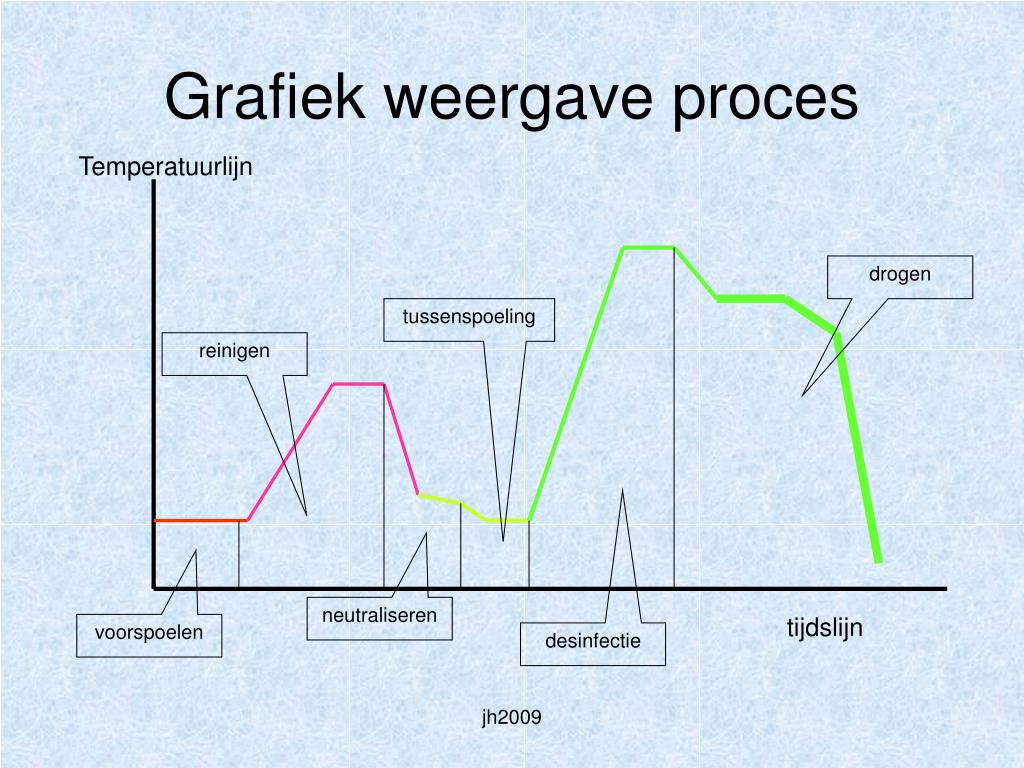 Grafiek weergave proces

Temperatuurlijn

drogen

tussenspoeling

reinigen

neutraliseren

voorspoelen

desinfectie

tijdslijn

jh2009